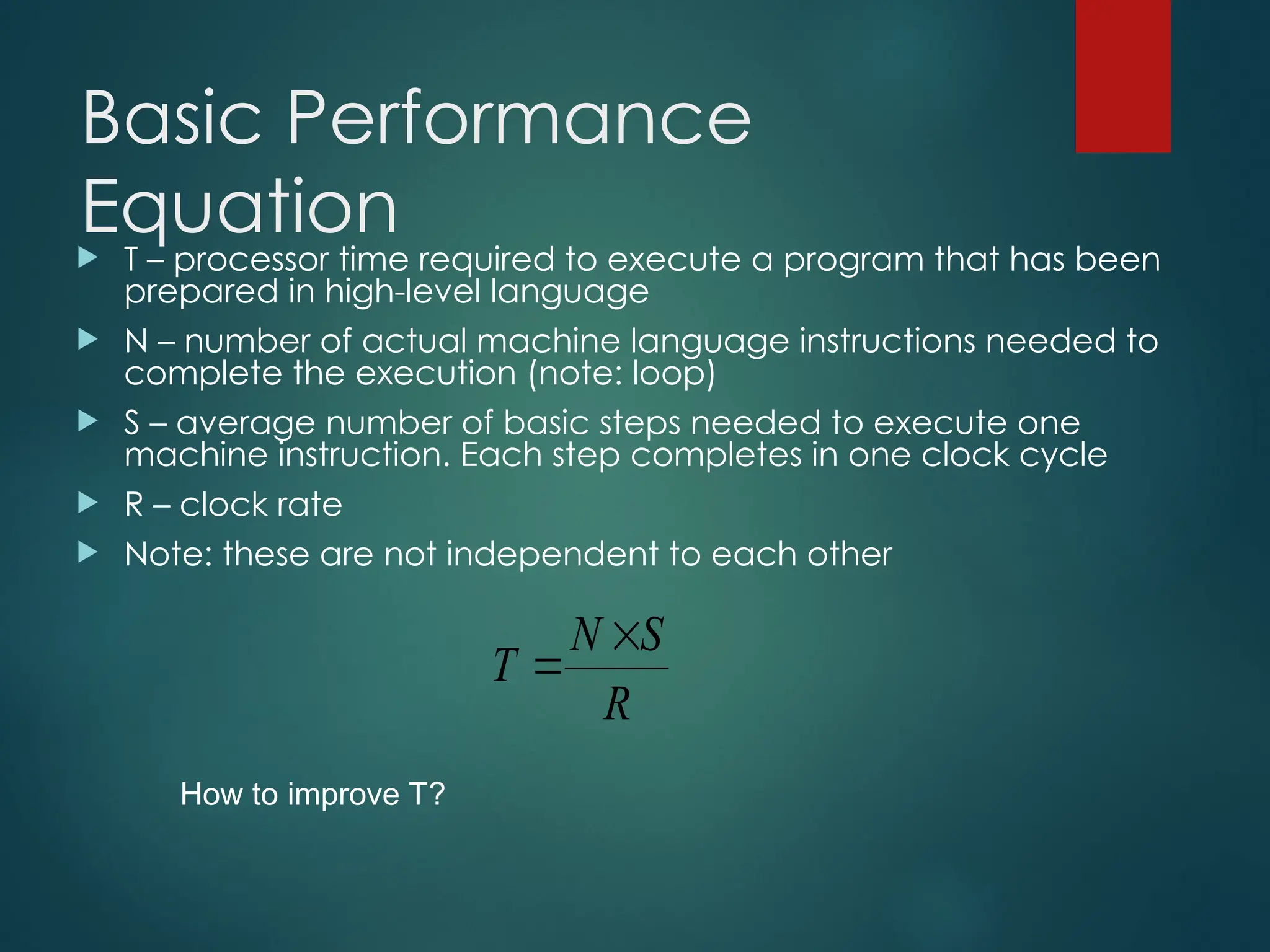 Basic Performance Equation

T – processor time required to execute a program that has been prepared in high-level language

N – number of actual machine language instructions needed to complete the execution (note: loop)

S – average number of basic steps needed to execute one machine instruction. Each step completes in one clock cycle

R – clock rate

Note: these are not independent to each other

$T = \frac{N \times S}{R}$

How to improve T?